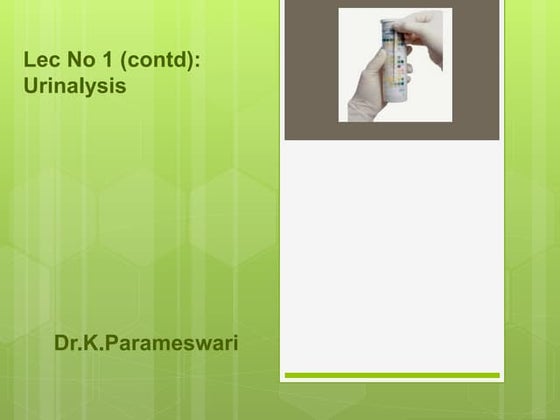 Lec No 1 (contd): Urinalysis

Dr.K.Parameswari